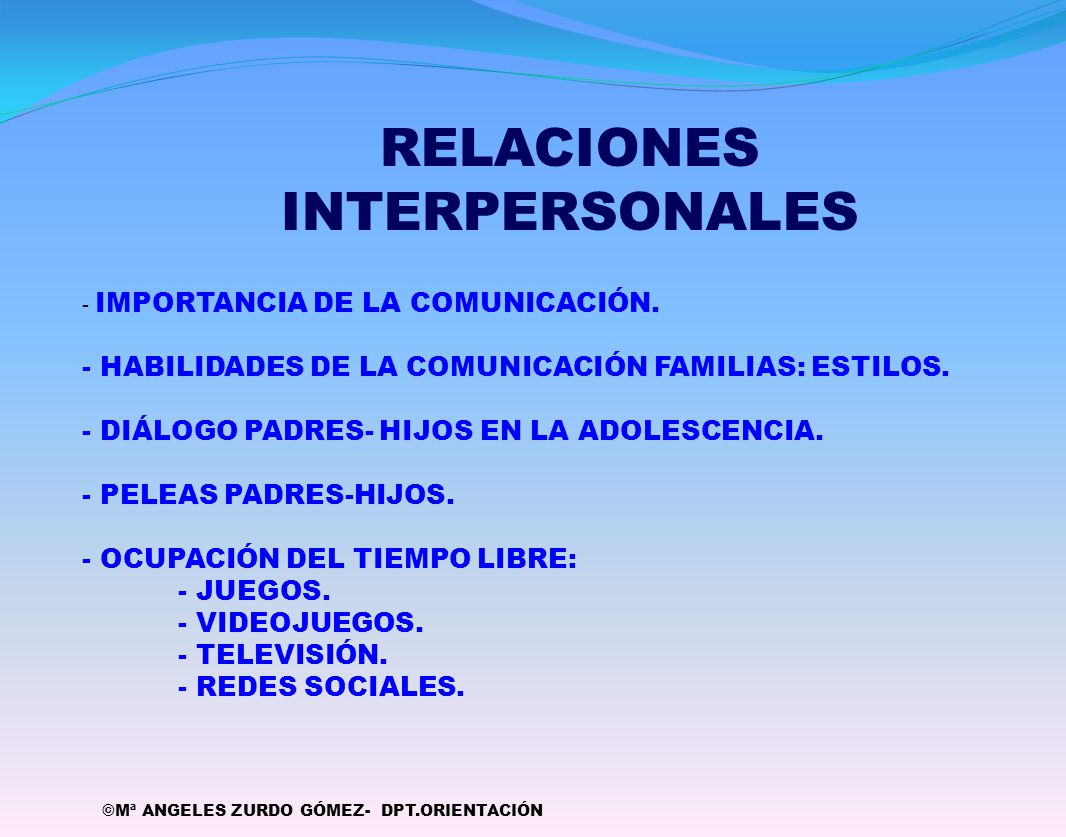 RELACIONES INTERPERSONALES

- IMPORTANCIA DE LA COMUNICACIÓN.

- HABILIDADES DE LA COMUNICACIÓN FAMILIAS: ESTILOS.

- DIÁLOGO PADRES- HIJOS EN LA ADOLESCENCIA.

- PELEAS PADRES-HIJOS.

- OCUPACIÓN DEL TIEMPO LIBRE:
- JUEGOS.
- VIDEOJUEGOS.
- TELEVISIÓN.
- REDES SOCIALES.

©Mª ANGELES ZURDO GÓMEZ- DPT.ORIENTACIÓN